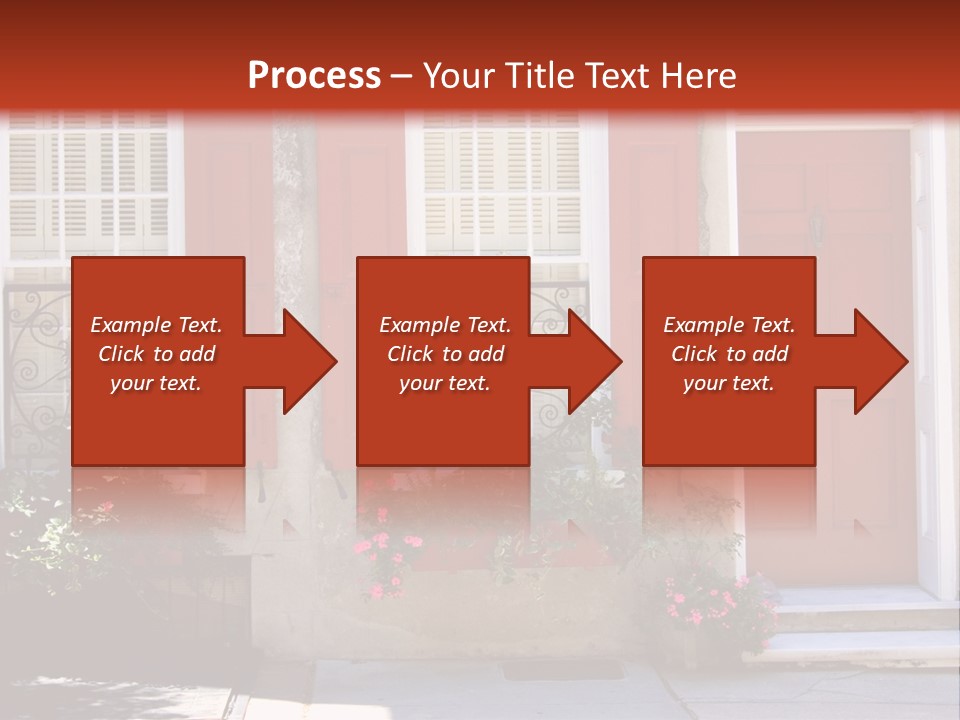 Process – Your Title Text Here

Example Text. Click to add your text.

Example Text. Click to add your text.

Example Text. Click to add your text.